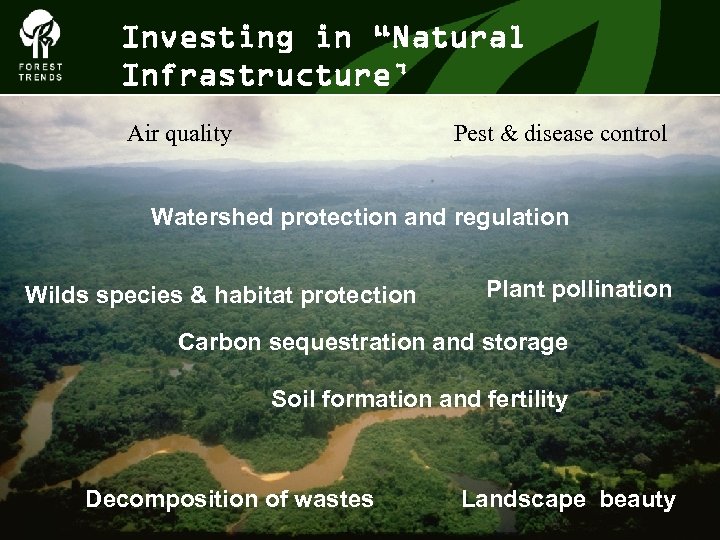 FOREST TRENDS

Investing in “Natural Infrastructure”

Air quality

Pest & disease control

Watershed protection and regulation

Wilds species & habitat protection

Plant pollination

Carbon sequestration and storage

Soil formation and fertility

Decomposition of wastes

Landscape beauty